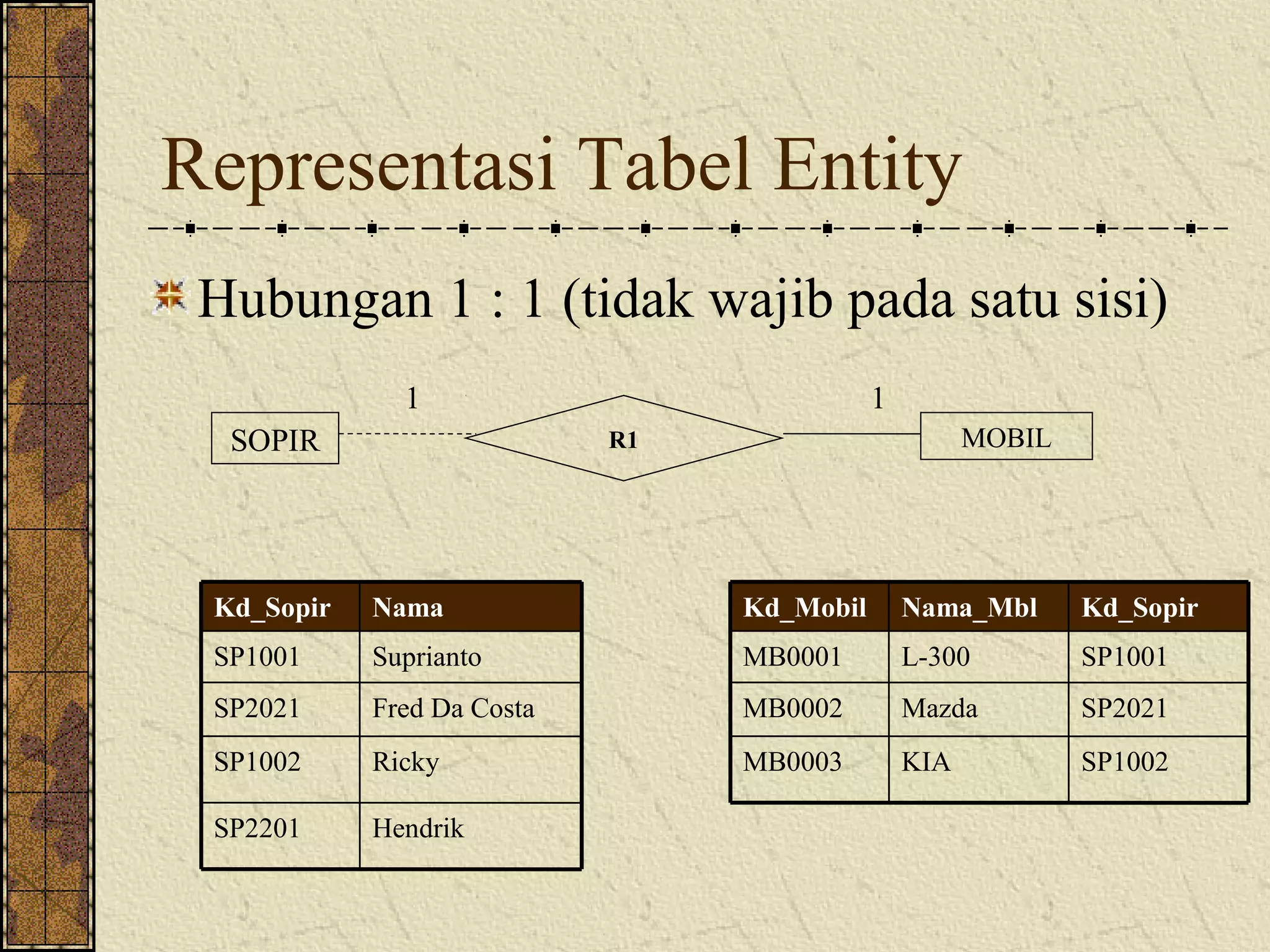 Representasi Tabel Entity

Hubungan 1 : 1 (tidak wajib pada satu sisi)

1

1

SOPIR

R1

MOBIL

| Kd_Sopir | Nama |
|---|---|
| SP1001 | Suprianto |
| SP2021 | Fred Da Costa |
| SP1002 | Ricky |
| SP2201 | Hendrik |

| Kd_Mobil | Nama_Mbl | Kd_Sopir |
|---|---|---|
| MB0001 | L-300 | SP1001 |
| MB0002 | Mazda | SP2021 |
| MB0003 | KIA | SP1002 |